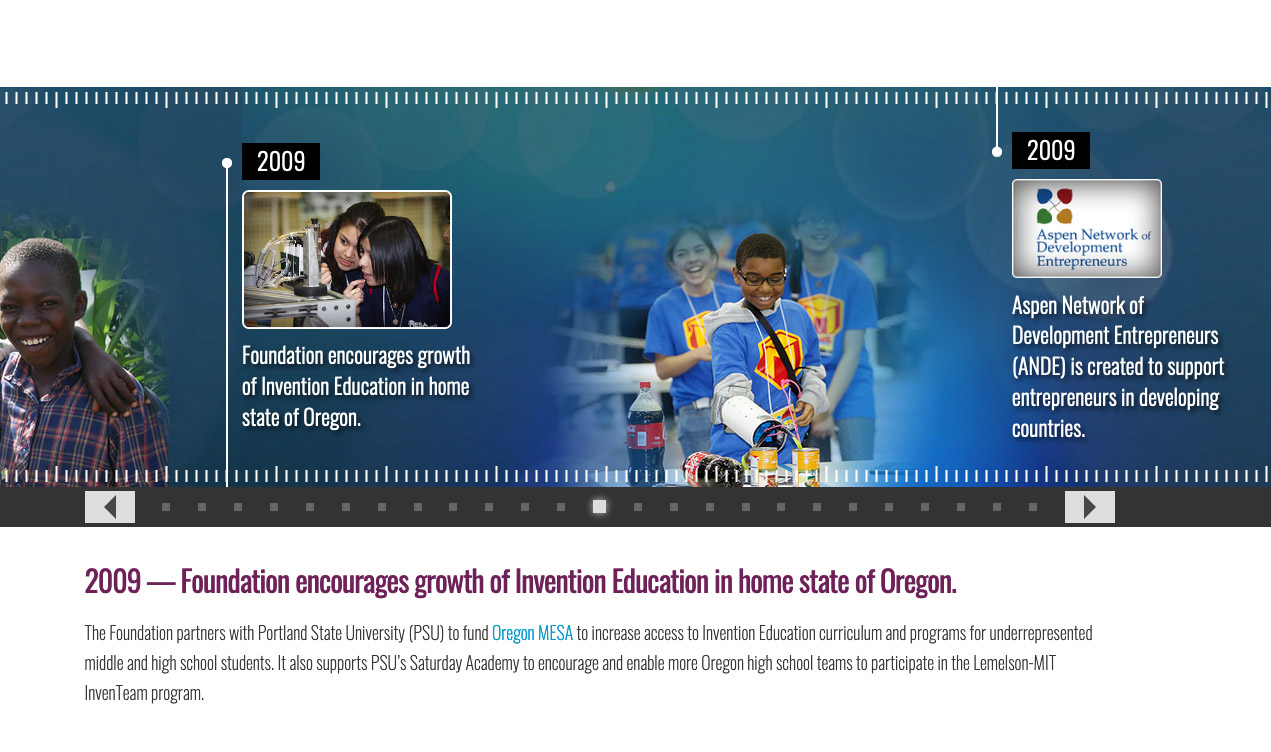 2009

Foundation encourages growth of Invention Education in home state of Oregon.

2009

Aspen Network of Development Entrepreneurs

Aspen Network of Development Entrepreneurs (ANDE) is created to support entrepreneurs in developing countries.

2009 — Foundation encourages growth of Invention Education in home state of Oregon.

The Foundation partners with Portland State University (PSU) to fund Oregon MESA to increase access to Invention Education curriculum and programs for underrepresented middle and high school students. It also supports PSU's Saturday Academy to encourage and enable more Oregon high school teams to participate in the Lemelson-MIT InvenTeam program.